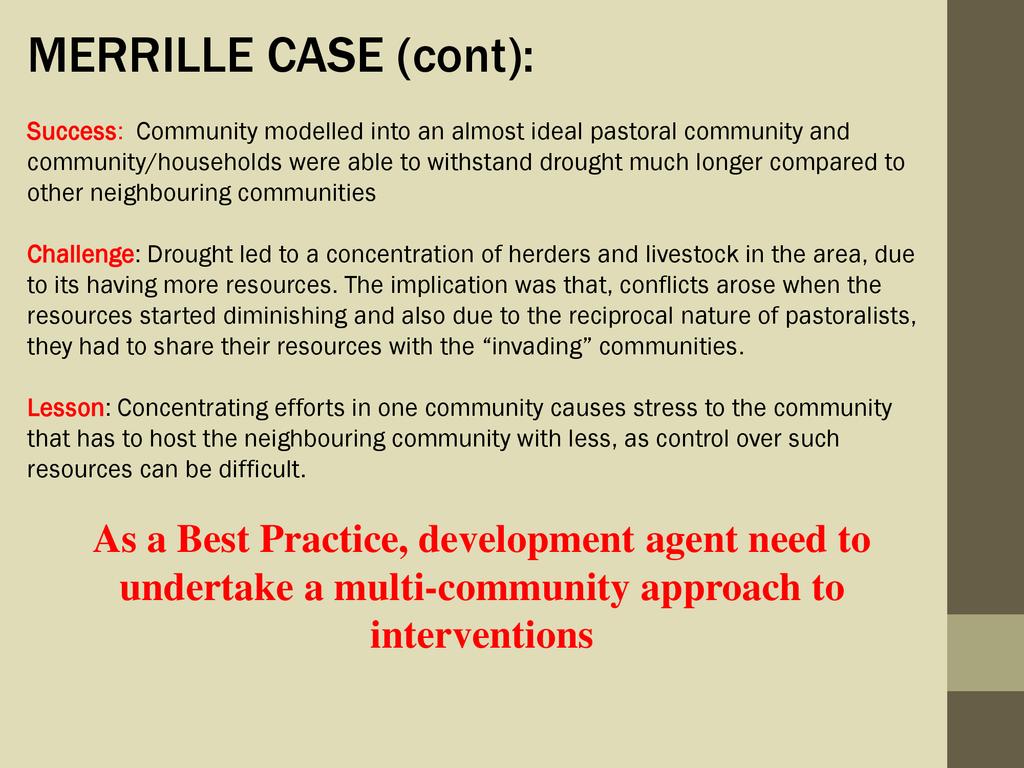 MERRILLE CASE (cont):

Success: Community modelled into an almost ideal pastoral community and community/households were able to withstand drought much longer compared to other neighbouring communities

Challenge: Drought led to a concentration of herders and livestock in the area, due to its having more resources. The implication was that, conflicts arose when the resources started diminishing and also due to the reciprocal nature of pastoralists, they had to share their resources with the “invading” communities.

Lesson: Concentrating efforts in one community causes stress to the community that has to host the neighbouring community with less, as control over such resources can be difficult.

As a Best Practice, development agent need to undertake a multi-community approach to interventions